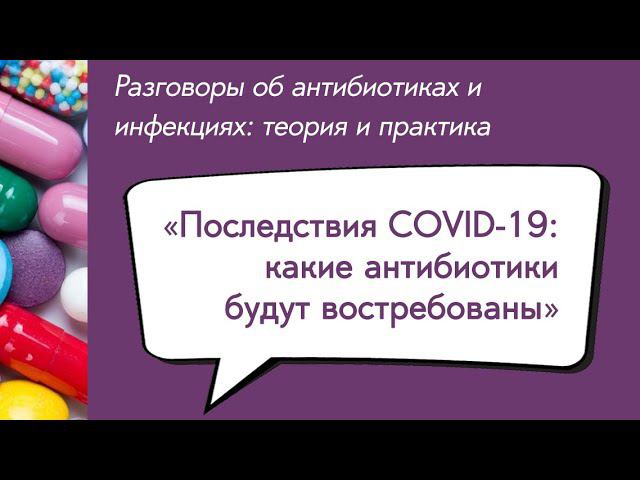 Разговоры об антибиотиках и инфекциях: теория и практика

«Последствия COVID-19: какие антибиотики будут востребованы»